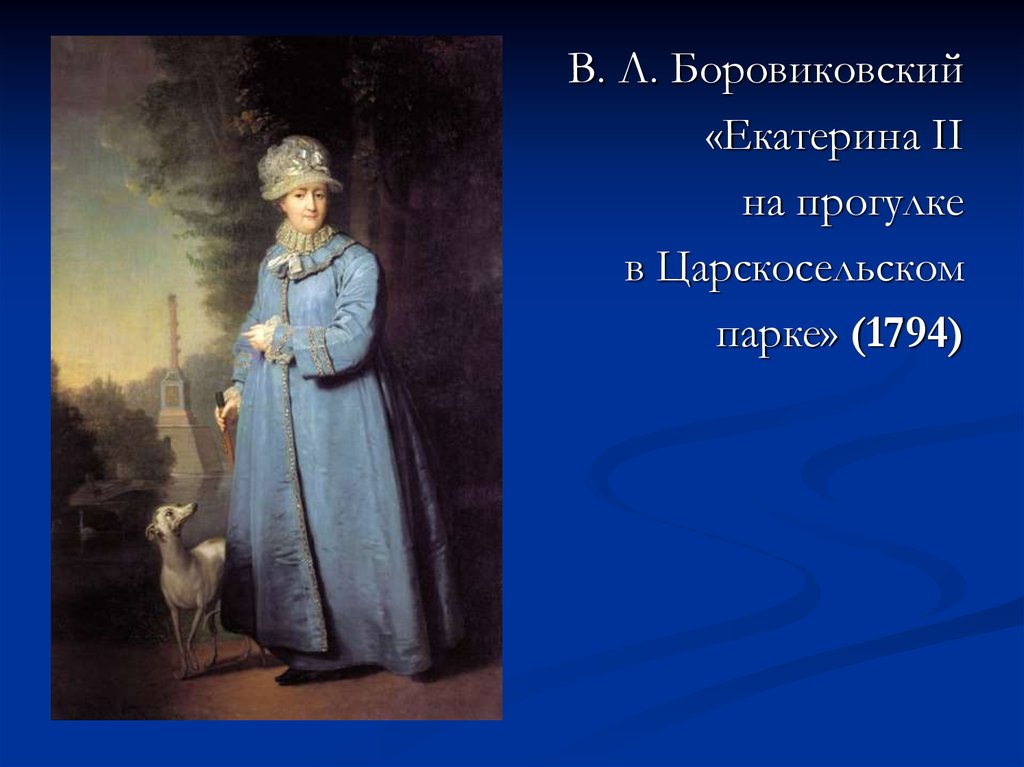 В. Л. Боровиковский «Екатерина II на прогулке в Царскосельском парке» (1794)